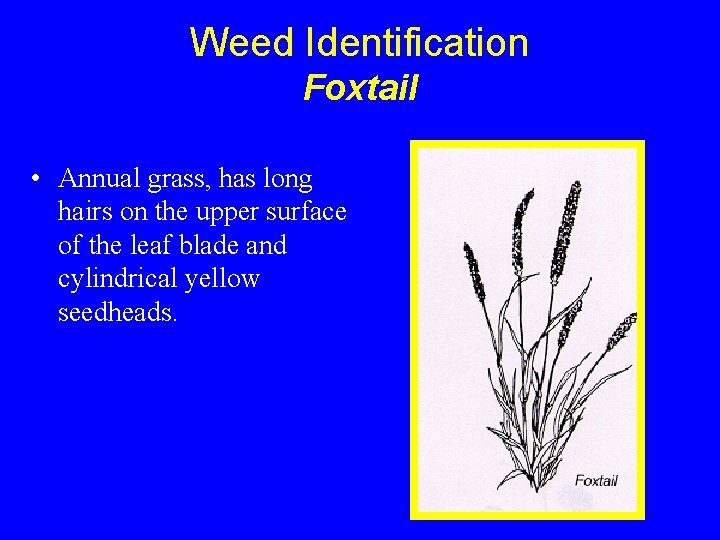 Weed Identification
Foxtail

• Annual grass, has long hairs on the upper surface of the leaf blade and cylindrical yellow seedheads.

Foxtail